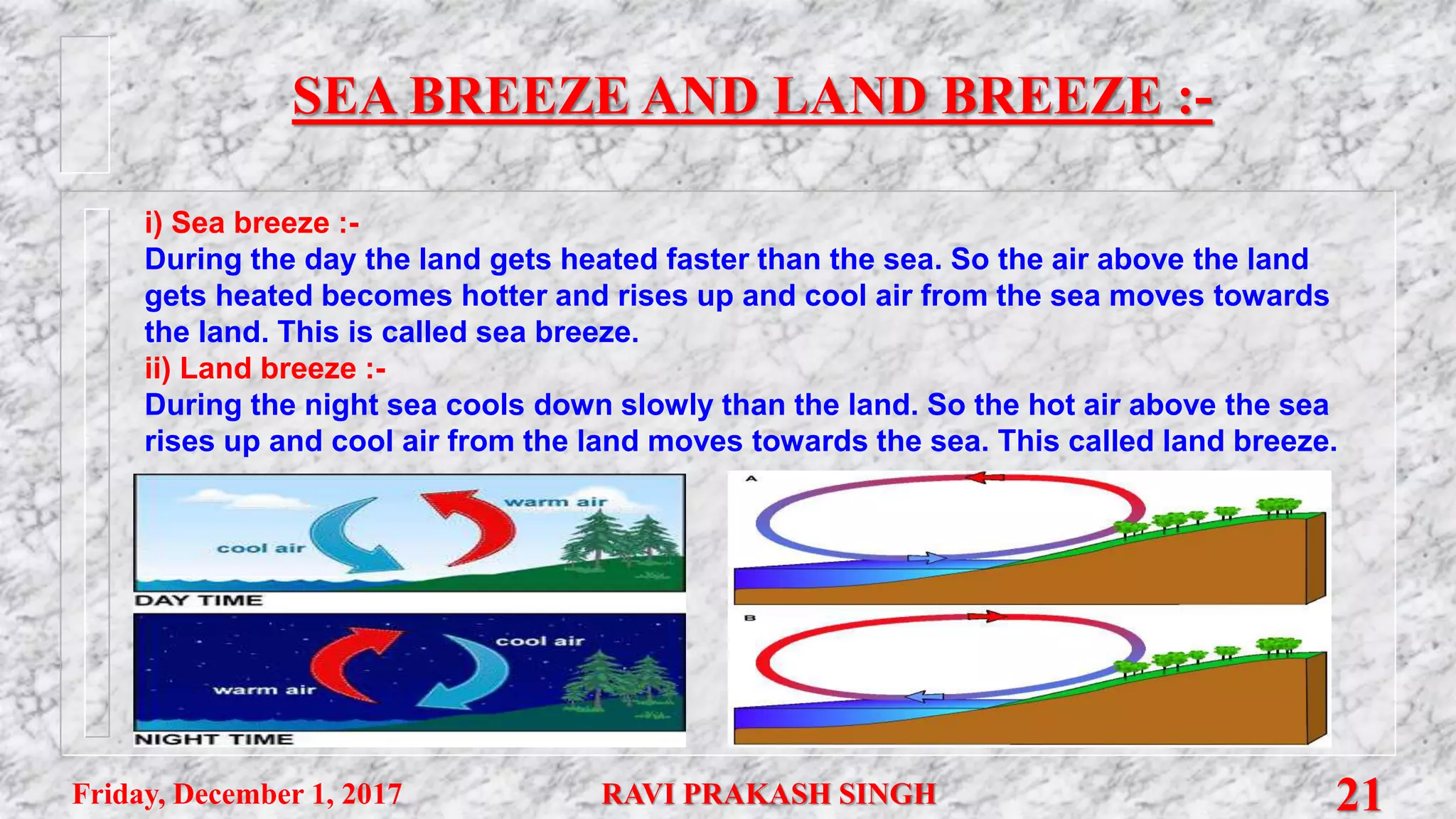 SEA BREEZE AND LAND BREEZE :-

i) Sea breeze :-
During the day the land gets heated faster than the sea. So the air above the land gets heated becomes hotter and rises up and cool air from the sea moves towards the land. This is called sea breeze.
ii) Land breeze :-
During the night sea cools down slowly than the land. So the hot air above the sea rises up and cool air from the land moves towards the sea. This called land breeze.

warm air
cool air
DAY TIME
cool air
warm air
NIGHT TIME

A
B

Friday, December 1, 2017 RAVI PRAKASH SINGH 21